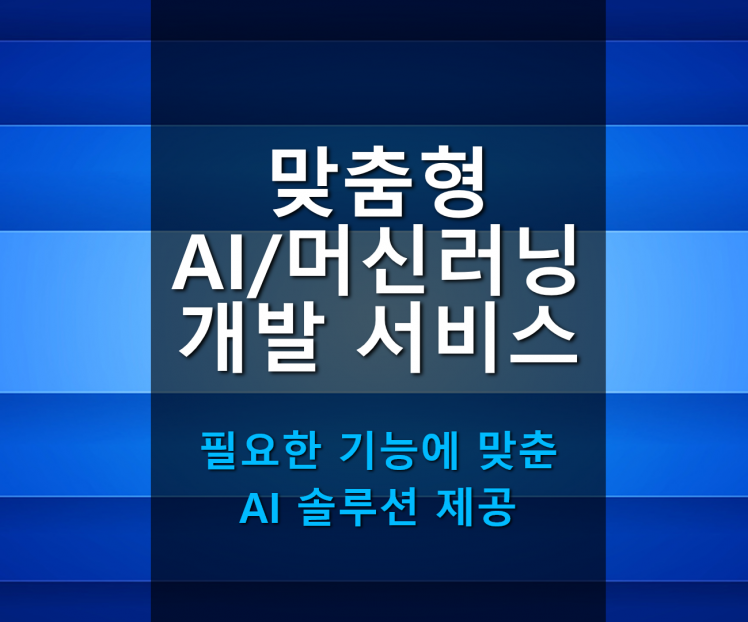 맞춤형
AI/머신러닝
개발 서비스

필요한 기능에 맞춘
AI 솔루션 제공